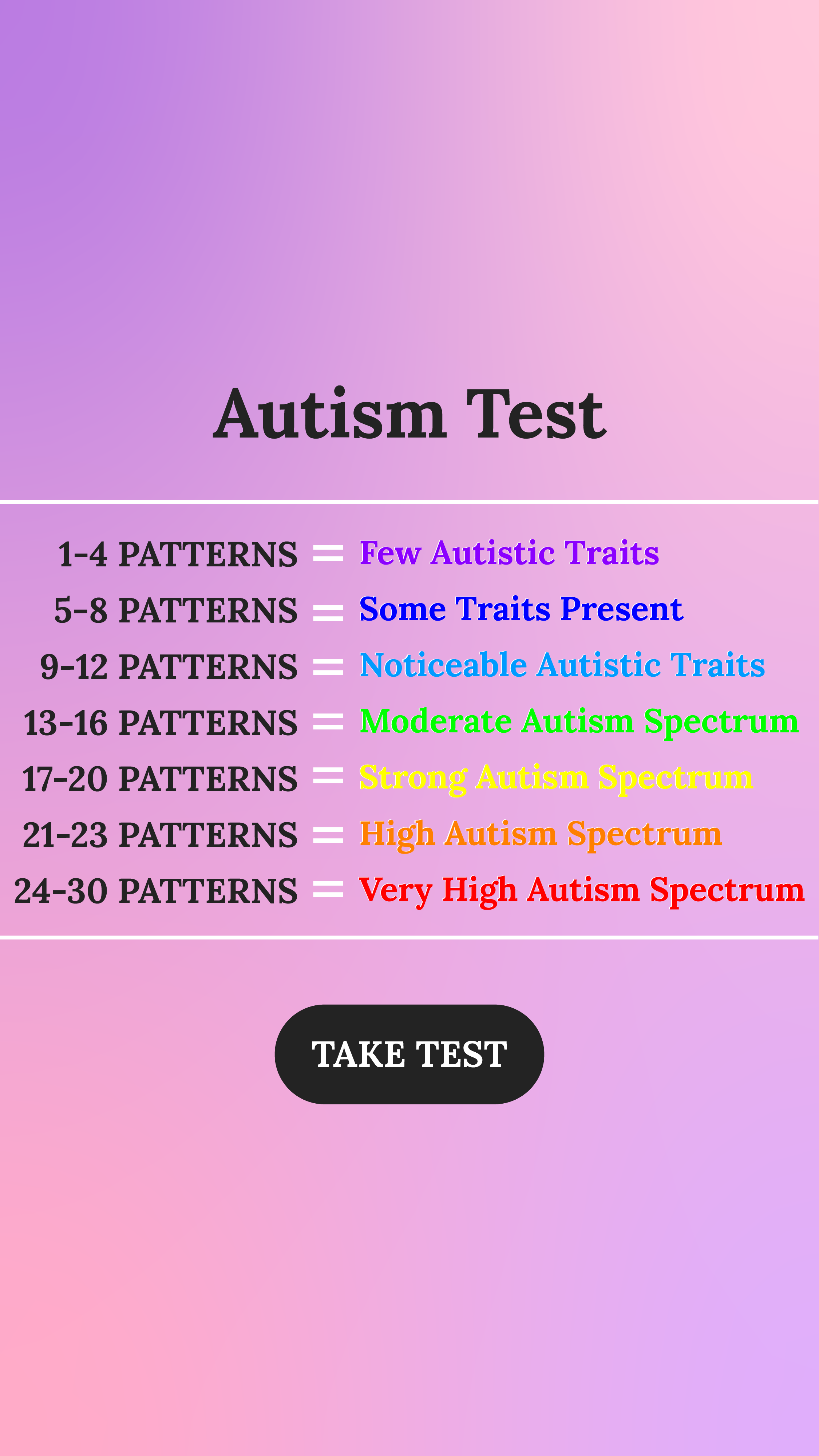 Autism Test

1-4 PATTERNS = Few Autistic Traits
5-8 PATTERNS = Some Traits Present
9-12 PATTERNS = Noticeable Autistic Traits
13-16 PATTERNS = Moderate Autism Spectrum
17-20 PATTERNS = Strong Autism Spectrum
21-23 PATTERNS = High Autism Spectrum
24-30 PATTERNS = Very High Autism Spectrum

TAKE TEST